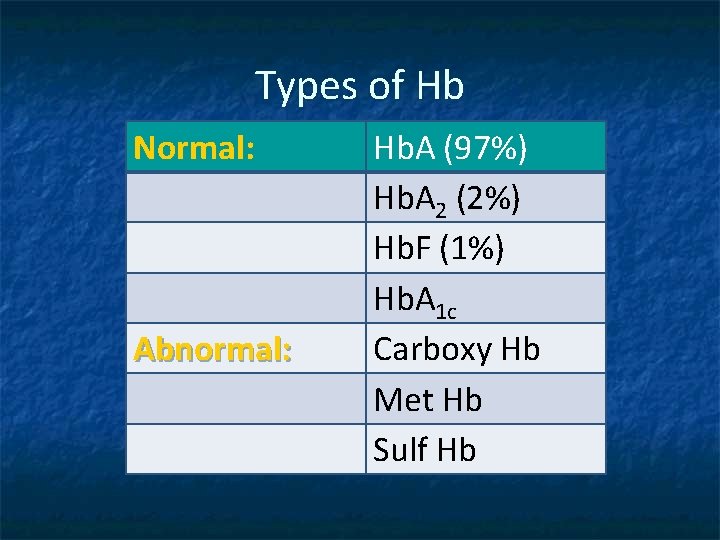 Types of Hb

| Normal: | HbA (97%) |
|---|---|
| | $HbA_2$ (2%) |
| | HbF (1%) |
| | $HbA_{1c}$ |
| Abnormal: | Carboxy Hb |
| | Met Hb |
| | Sulf Hb |